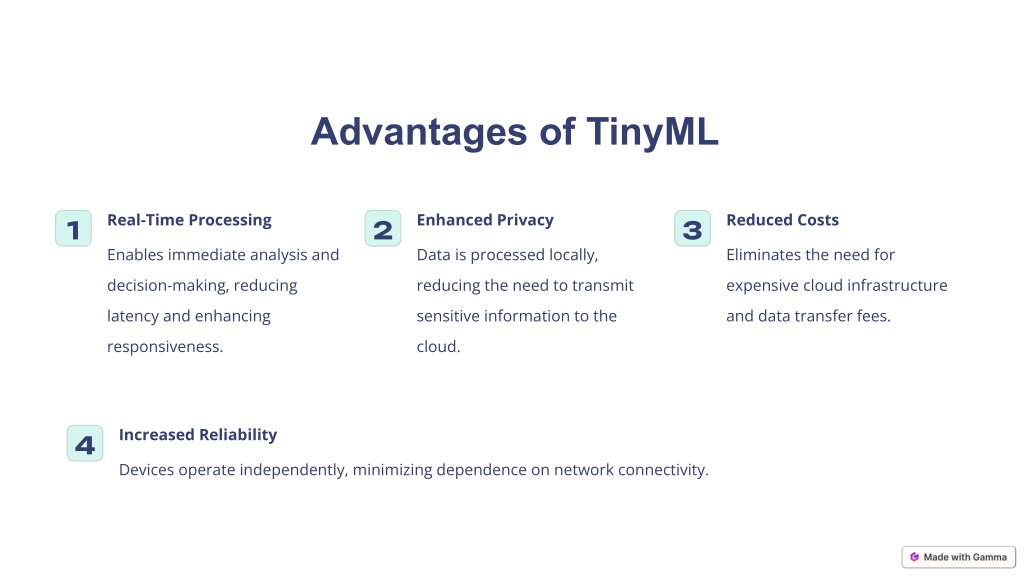 Advantages of TinyML

1
Real-Time Processing
Enables immediate analysis and decision-making, reducing latency and enhancing responsiveness.

2
Enhanced Privacy
Data is processed locally, reducing the need to transmit sensitive information to the cloud.

3
Reduced Costs
Eliminates the need for expensive cloud infrastructure and data transfer fees.

4
Increased Reliability
Devices operate independently, minimizing dependence on network connectivity.

Made with Gamma